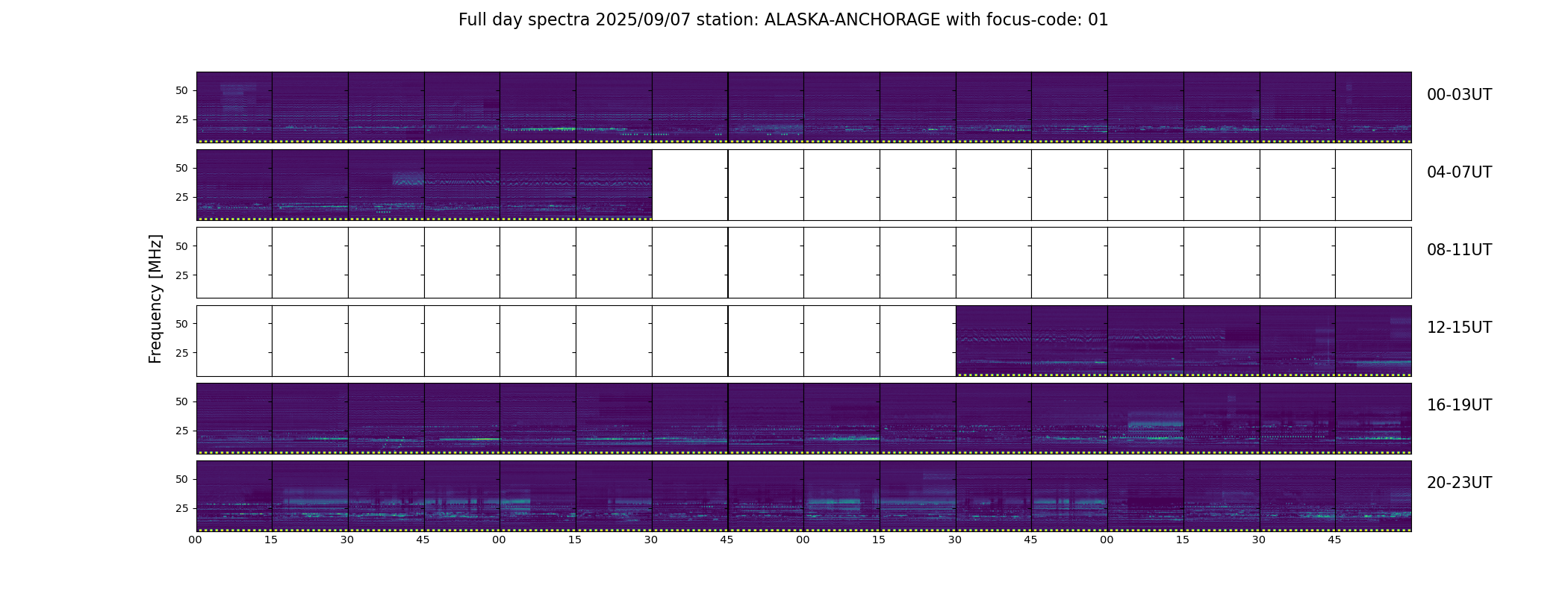 Full day spectra 2025/09/07 station: ALASKA-ANCHORAGE with focus-code: 01

Frequency [MHz]

50
25
00-03UT

50
25
04-07UT

50
25
08-11UT

50
25
12-15UT

50
25
16-19UT

50
25
20-23UT

00 15 30 45 00 15 30 45 00 15 30 45 00 15 30 45